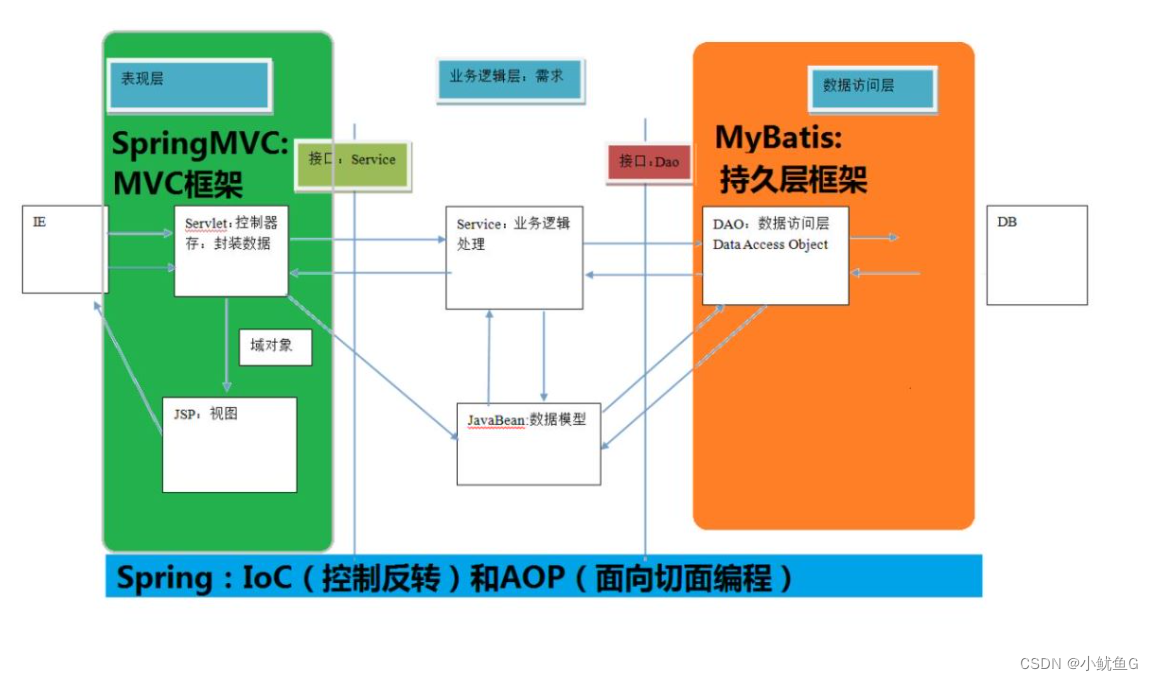 表现层

业务逻辑层：需求

数据访问层

SpringMVC: MVC框架

接口：Service

接口：Dao

MyBatis: 持久层框架

IE

Servlet：控制器 存：封装数据

Service：业务逻辑处理

DAO：数据访问层 Data Access Object

DB

域对象

JSP：视图

JavaBean:数据模型

Spring：IoC（控制反转）和AOP（面向切面编程）

CSDN @小鱿鱼G